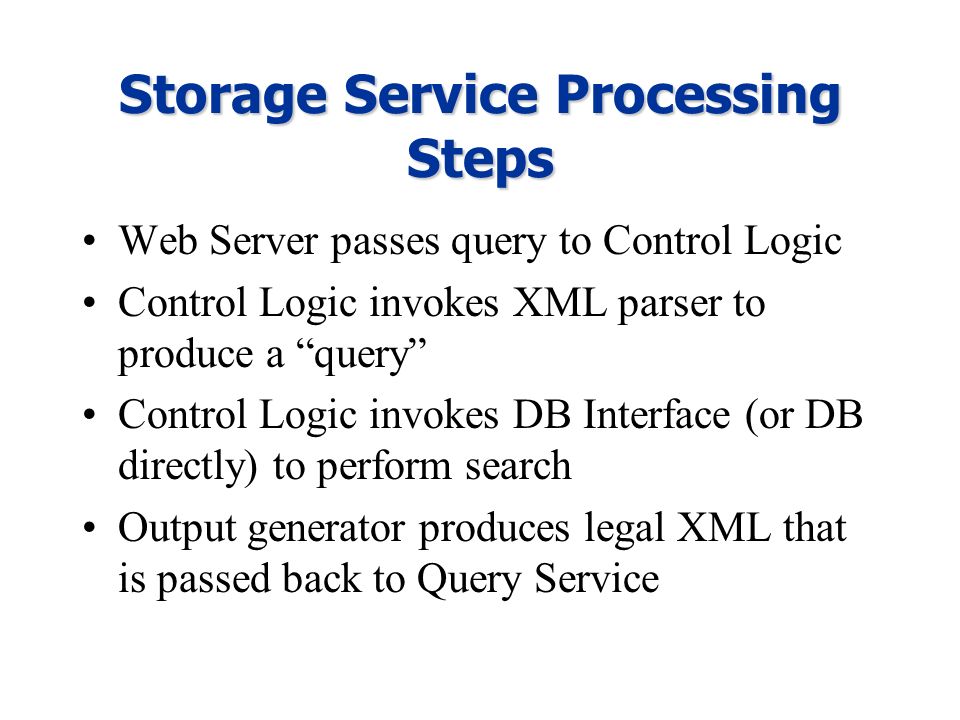 Storage Service Processing Steps

• Web Server passes query to Control Logic
• Control Logic invokes XML parser to produce a “query”
• Control Logic invokes DB Interface (or DB directly) to perform search
• Output generator produces legal XML that is passed back to Query Service